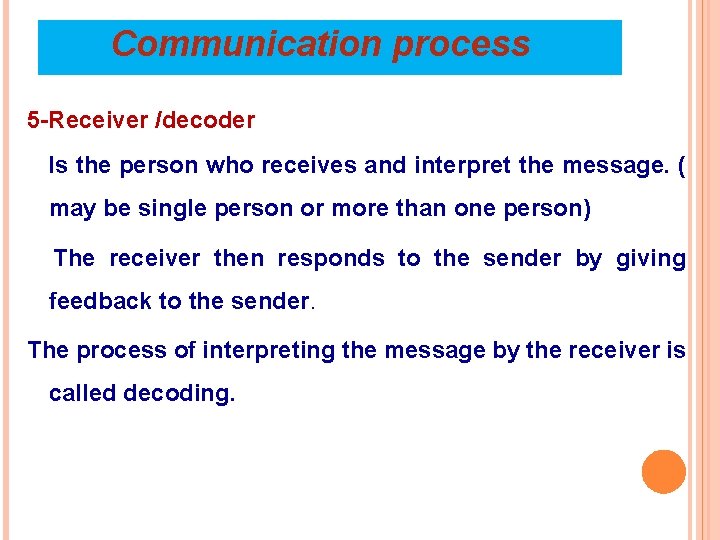 Communication process

5-Receiver /decoder

Is the person who receives and interpret the message. ( may be single person or more than one person)

The receiver then responds to the sender by giving feedback to the sender.

The process of interpreting the message by the receiver is called decoding.